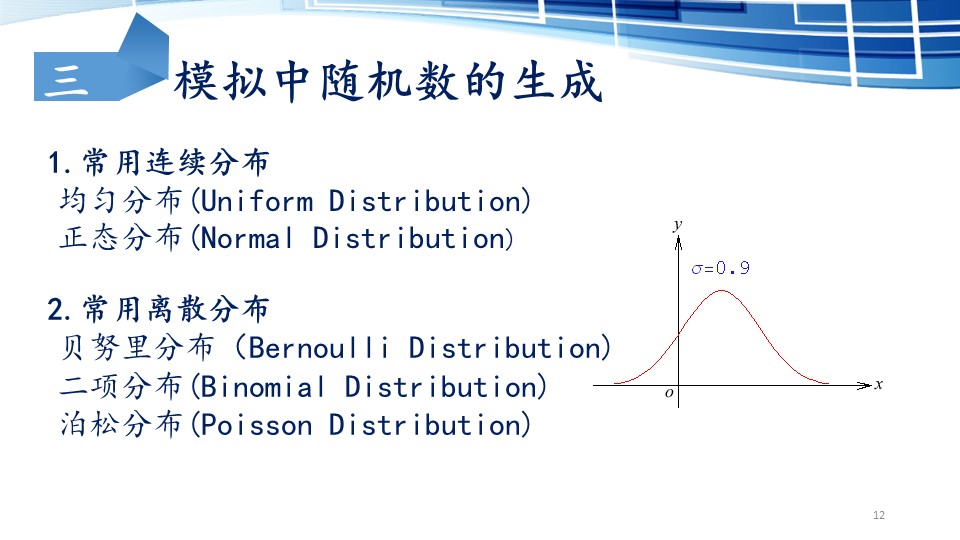 三 模拟中随机数的生成

1.常用连续分布
均匀分布(Uniform Distribution)
正态分布(Normal Distribution)

2.常用离散分布
贝努里分布 (Bernoulli Distribution)
二项分布(Binomial Distribution)
泊松分布(Poisson Distribution)

$y$

$\sigma=0.9$

$o$

$x$

12